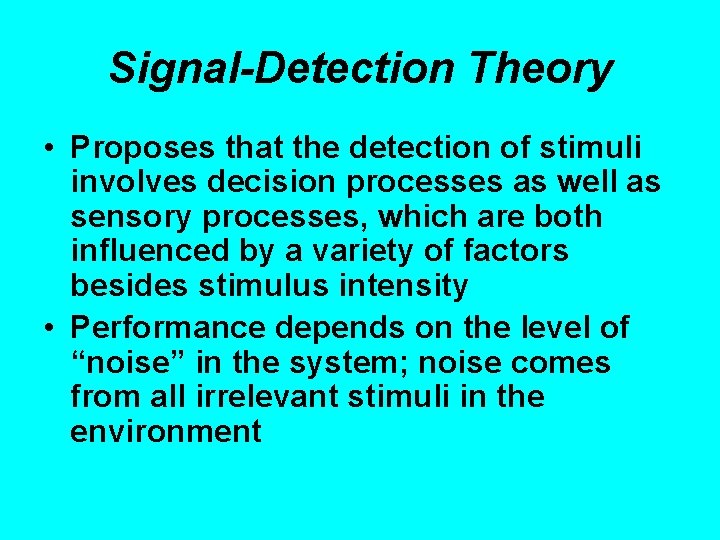 Signal-Detection Theory

• Proposes that the detection of stimuli involves decision processes as well as sensory processes, which are both influenced by a variety of factors besides stimulus intensity

• Performance depends on the level of “noise” in the system; noise comes from all irrelevant stimuli in the environment